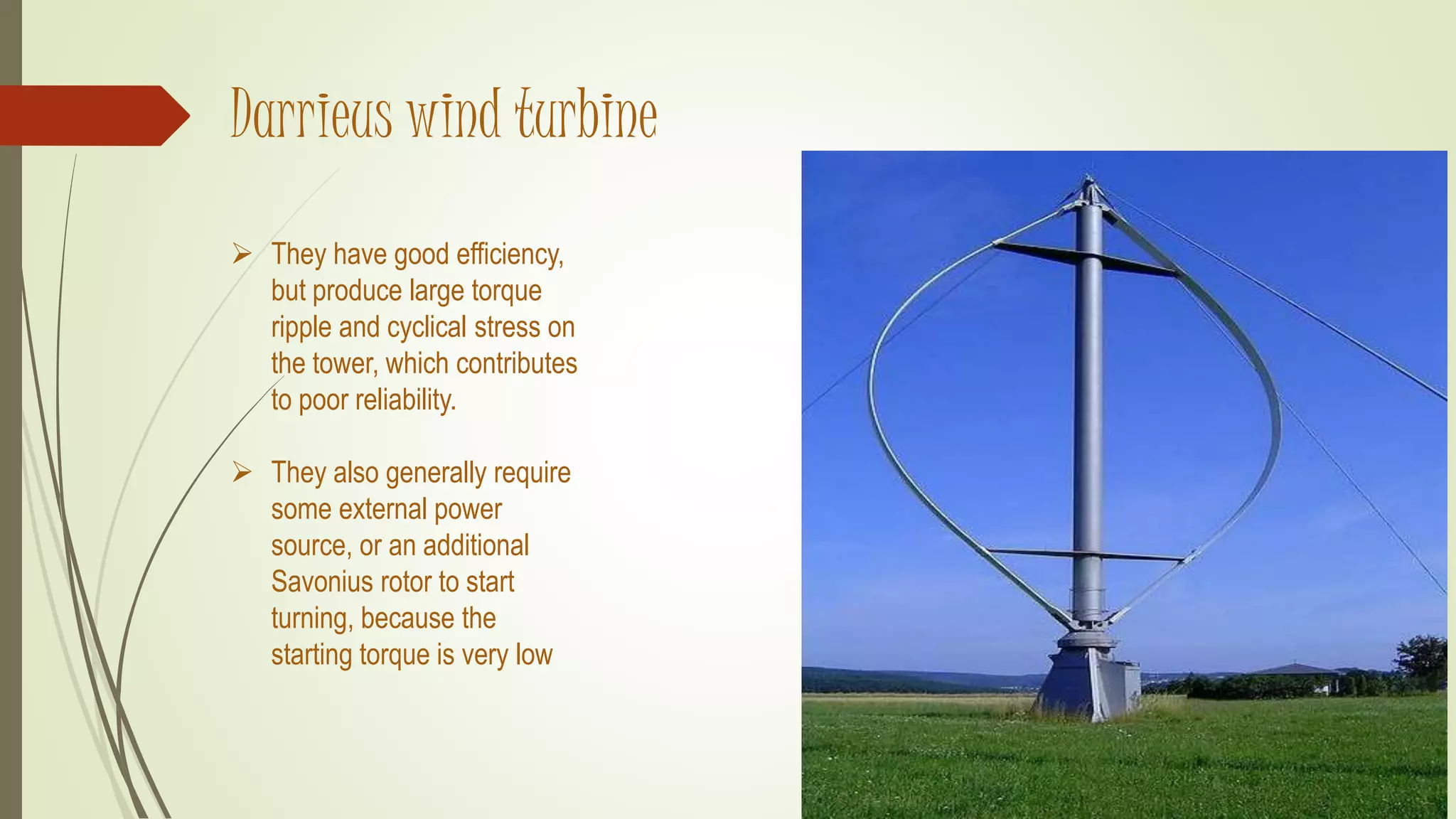 Darrieus wind turbine

➢ They have good efficiency, but produce large torque ripple and cyclical stress on the tower, which contributes to poor reliability.

➢ They also generally require some external power source, or an additional Savonius rotor to start turning, because the starting torque is very low